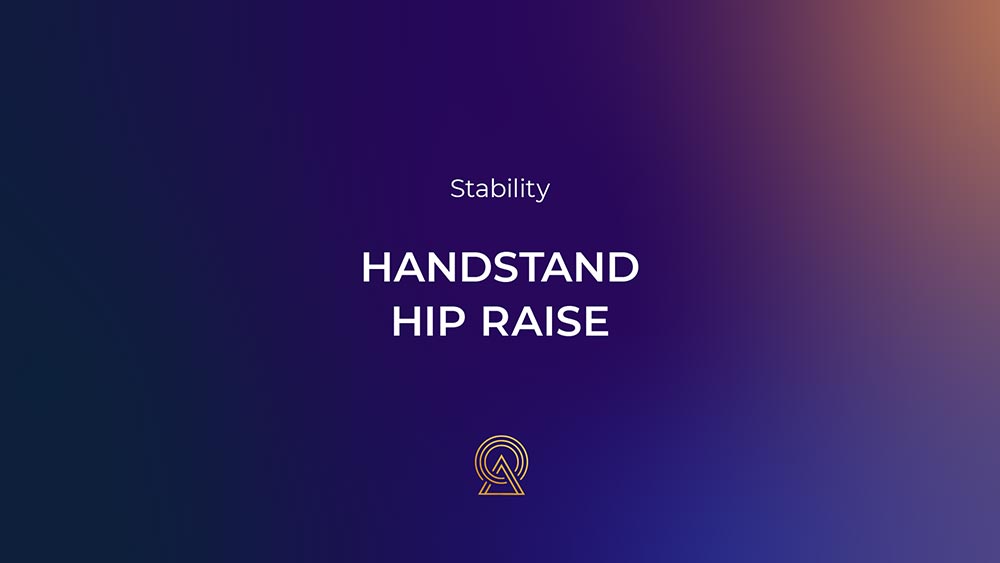 Stability

HANDSTAND HIP RAISE